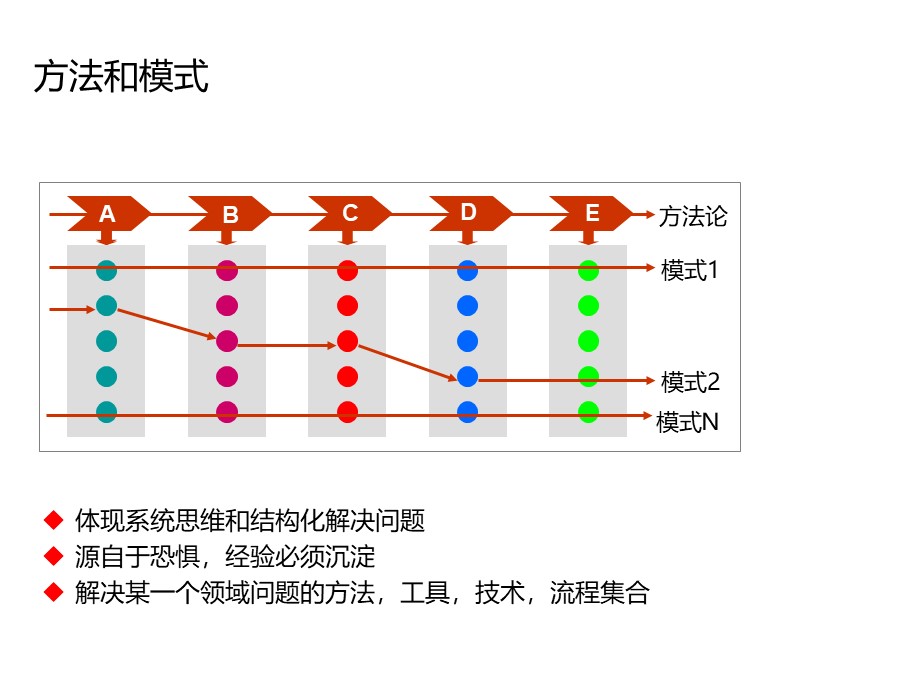 方法和模式

A B C D E 方法论

模式1

模式2

模式N

◆ 体现系统思维和结构化解决问题
◆ 源自于恐惧，经验必须沉淀
◆ 解决某一个领域问题的方法，工具，技术，流程集合